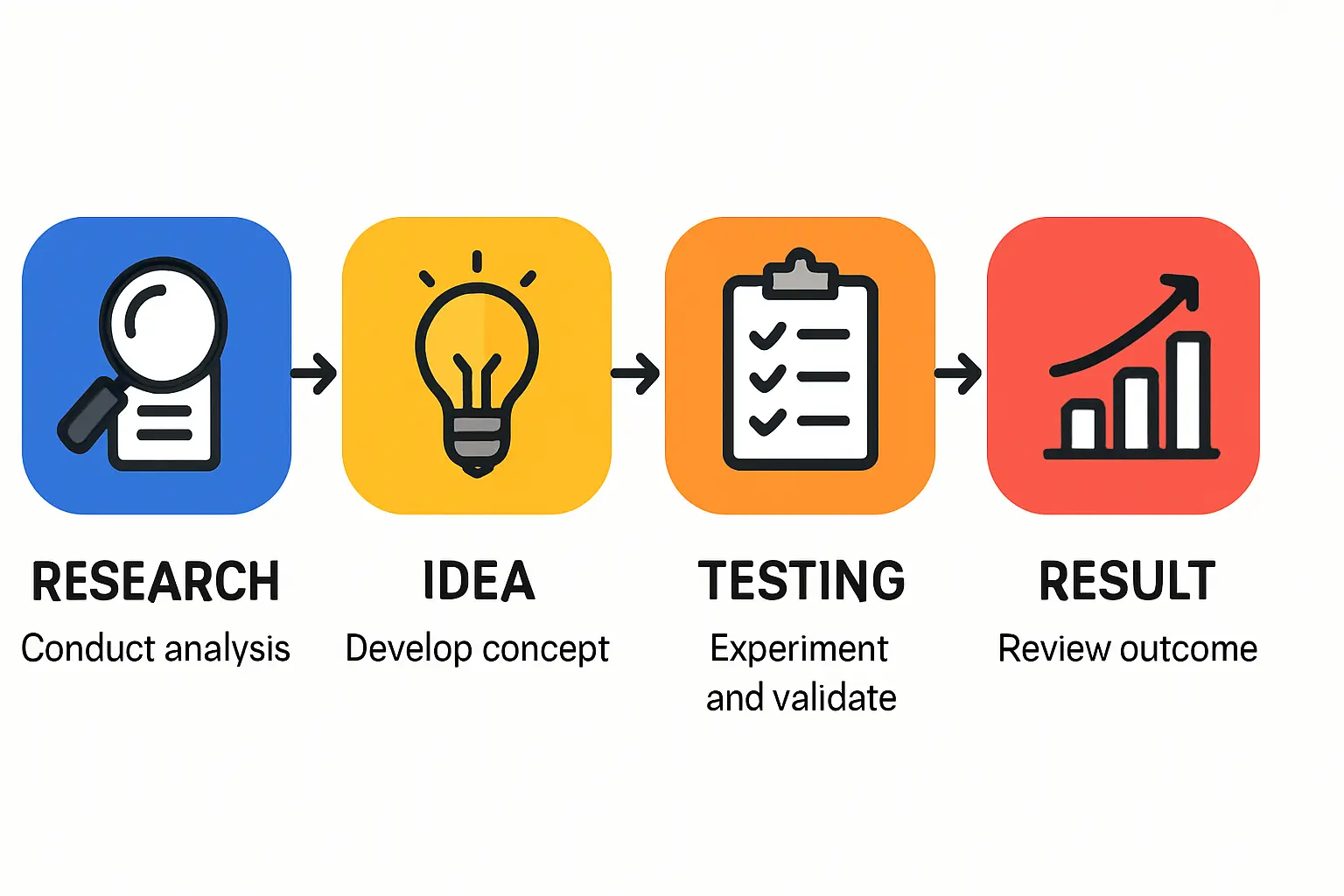 RESEARCH
Conduct analysis

IDEA
Develop concept

TESTING
Experiment and validate

RESULT
Review outcome